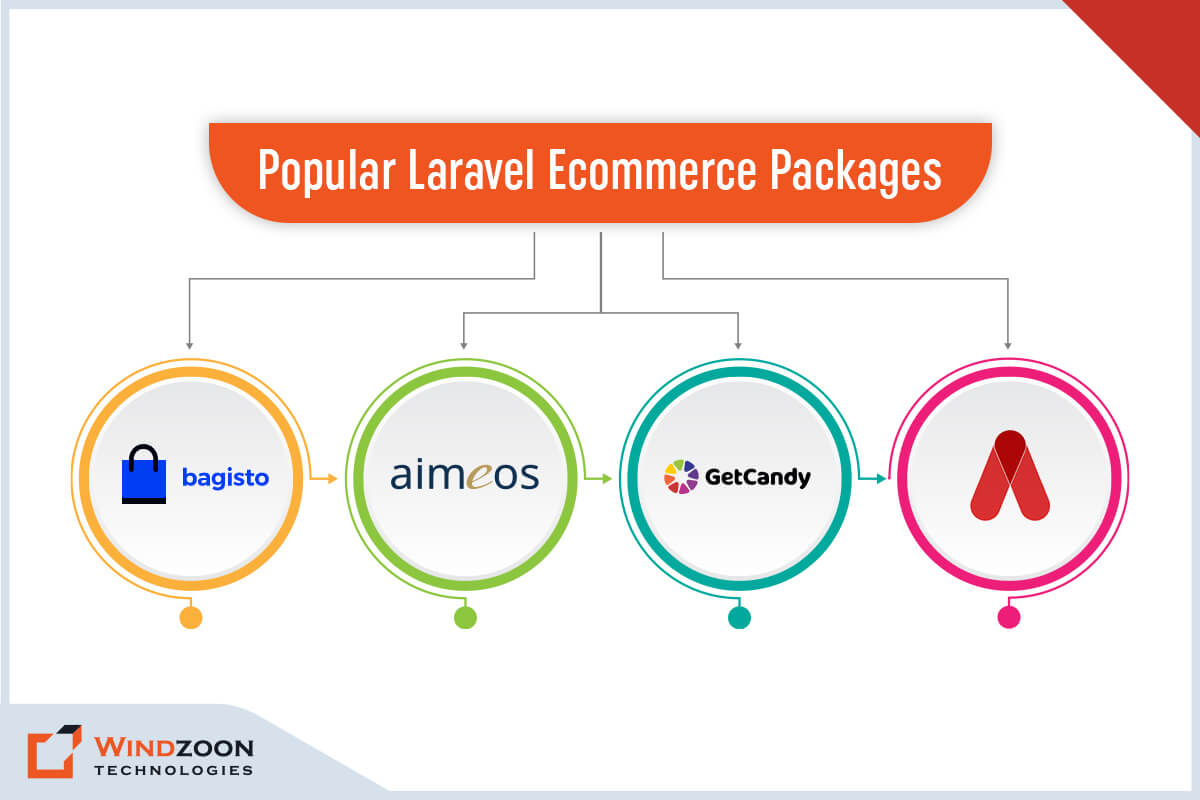 Popular Laravel Ecommerce Packages

bagisto

aimeos

GetCandy

WINDZOON
TECHNOLOGIES